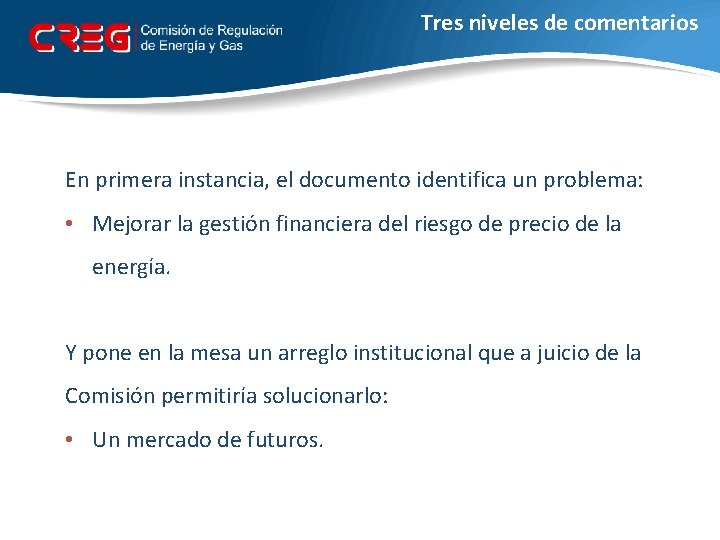 CREG Comisión de Regulación de Energía y Gas

Tres niveles de comentarios

En primera instancia, el documento identifica un problema:

• Mejorar la gestión financiera del riesgo de precio de la energía.

Y pone en la mesa un arreglo institucional que a juicio de la Comisión permitiría solucionarlo:

• Un mercado de futuros.